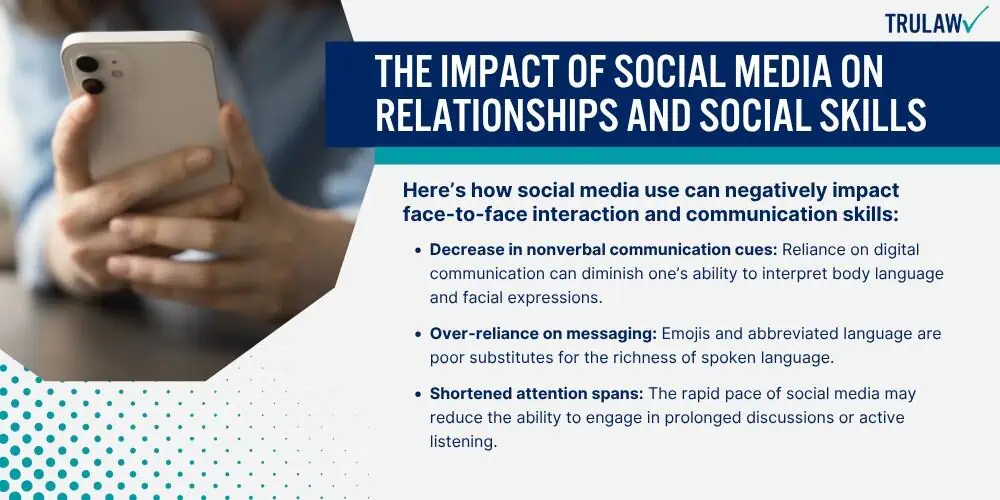 TRULAW

THE IMPACT OF SOCIAL MEDIA ON RELATIONSHIPS AND SOCIAL SKILLS

Here's how social media use can negatively impact face-to-face interaction and communication skills:

• Decrease in nonverbal communication cues: Reliance on digital communication can diminish one's ability to interpret body language and facial expressions.

• Over-reliance on messaging: Emojis and abbreviated language are poor substitutes for the richness of spoken language.

• Shortened attention spans: The rapid pace of social media may reduce the ability to engage in prolonged discussions or active listening.